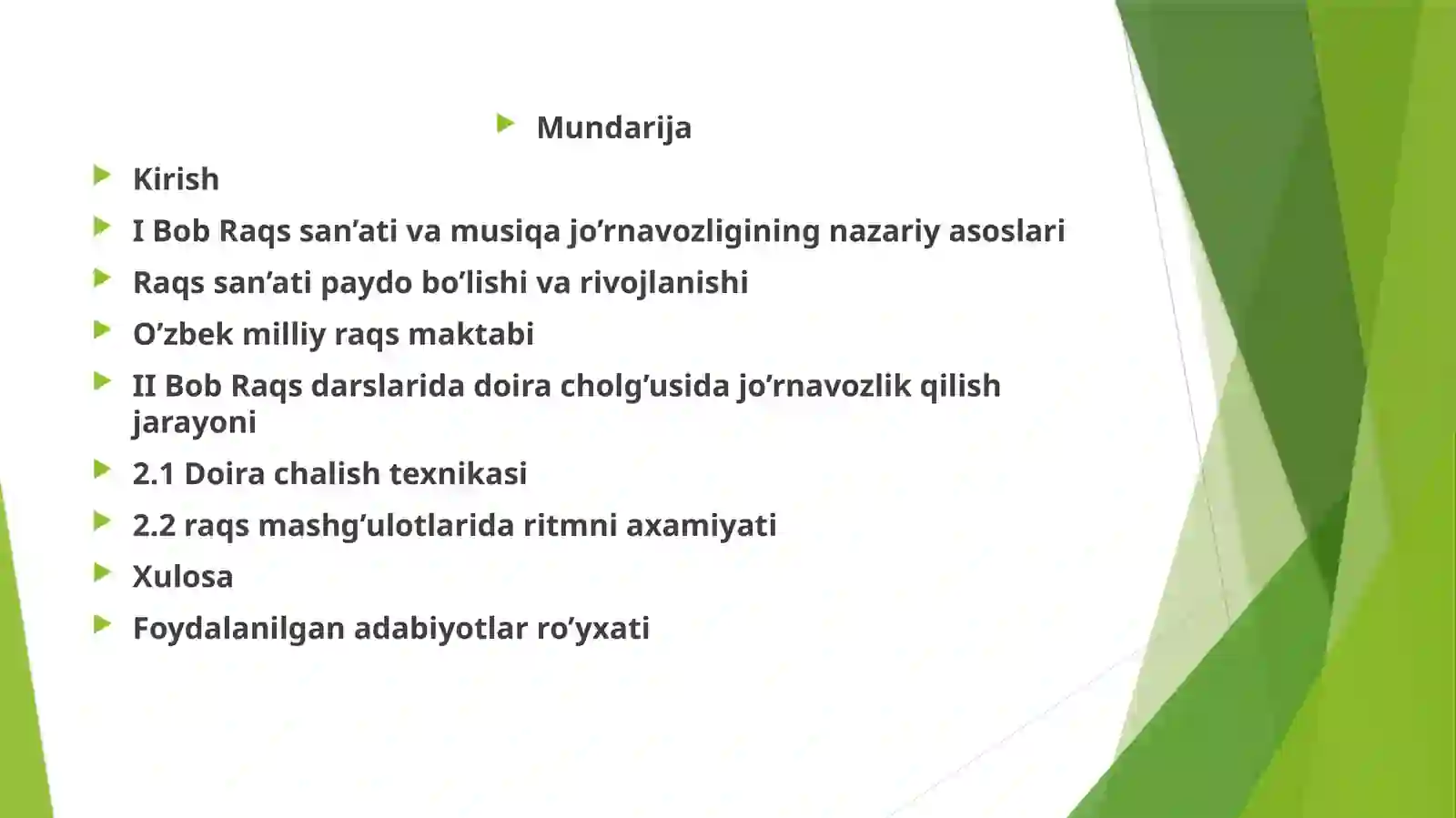 Mundarija

Kirish

I Bob Raqs san’ati va musiqa jo’rnavozligining nazariy asoslari

Raqs san’ati paydo bo’lishi va rivojlanishi

O’zbek milliy raqs maktabi

II Bob Raqs darslarida doira cholg’usida jo’rnavozlik qilish jarayoni

2.1 Doira chalish texnikasi

2.2 raqs mashg’ulotlarida ritmni axamiyati

Xulosa

Foydalanilgan adabiyotlar ro’yxati